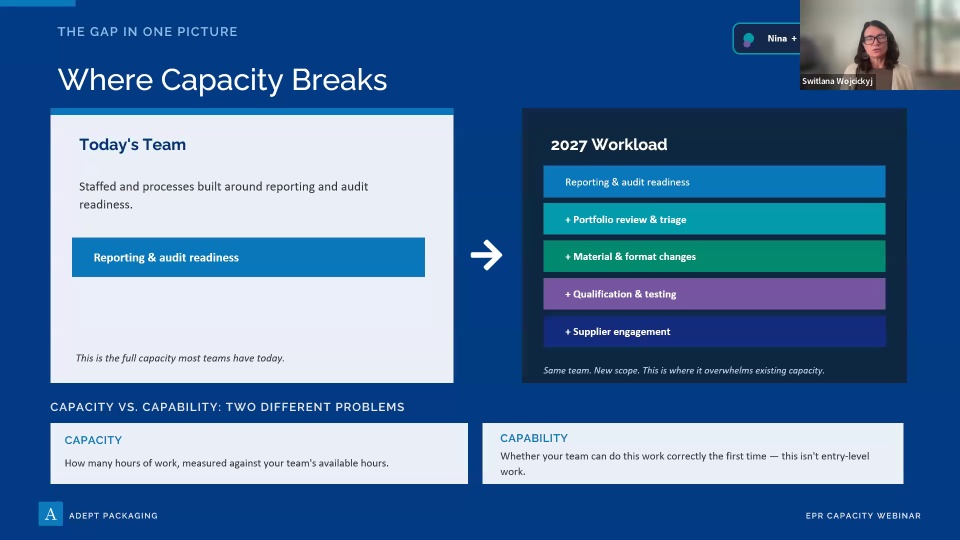 THE GAP IN ONE PICTURE

Nina +

Switlana Wojcickyj

Where Capacity Breaks

Today's Team

Staffed and processes built around reporting and audit readiness.

Reporting & audit readiness

This is the full capacity most teams have today.

2027 Workload

Reporting & audit readiness

+ Portfolio review & triage

+ Material & format changes

+ Qualification & testing

+ Supplier engagement

Same team. New scope. This is where it overwhelms existing capacity.

CAPACITY VS. CAPABILITY: TWO DIFFERENT PROBLEMS

CAPACITY

How many hours of work, measured against your team's available hours.

CAPABILITY

Whether your team can do this work correctly the first time — this isn't entry-level work.

A ADEPT PACKAGING

EPR CAPACITY WEBINAR